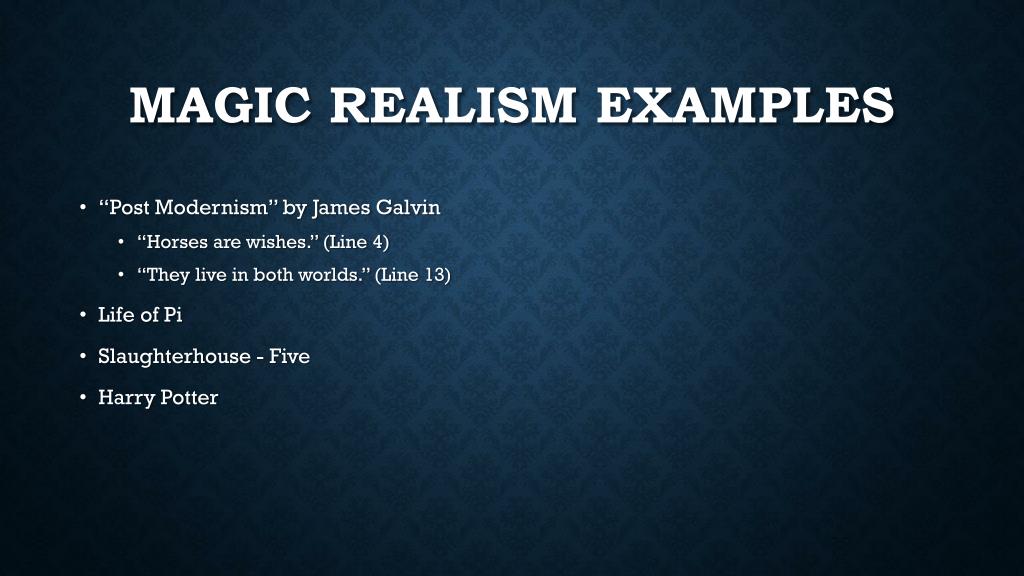 MAGIC REALISM EXAMPLES

• "Post Modernism" by James Galvin
  • "Horses are wishes." (Line 4)
  • "They live in both worlds." (Line 13)
• Life of Pi
• Slaughterhouse - Five
• Harry Potter